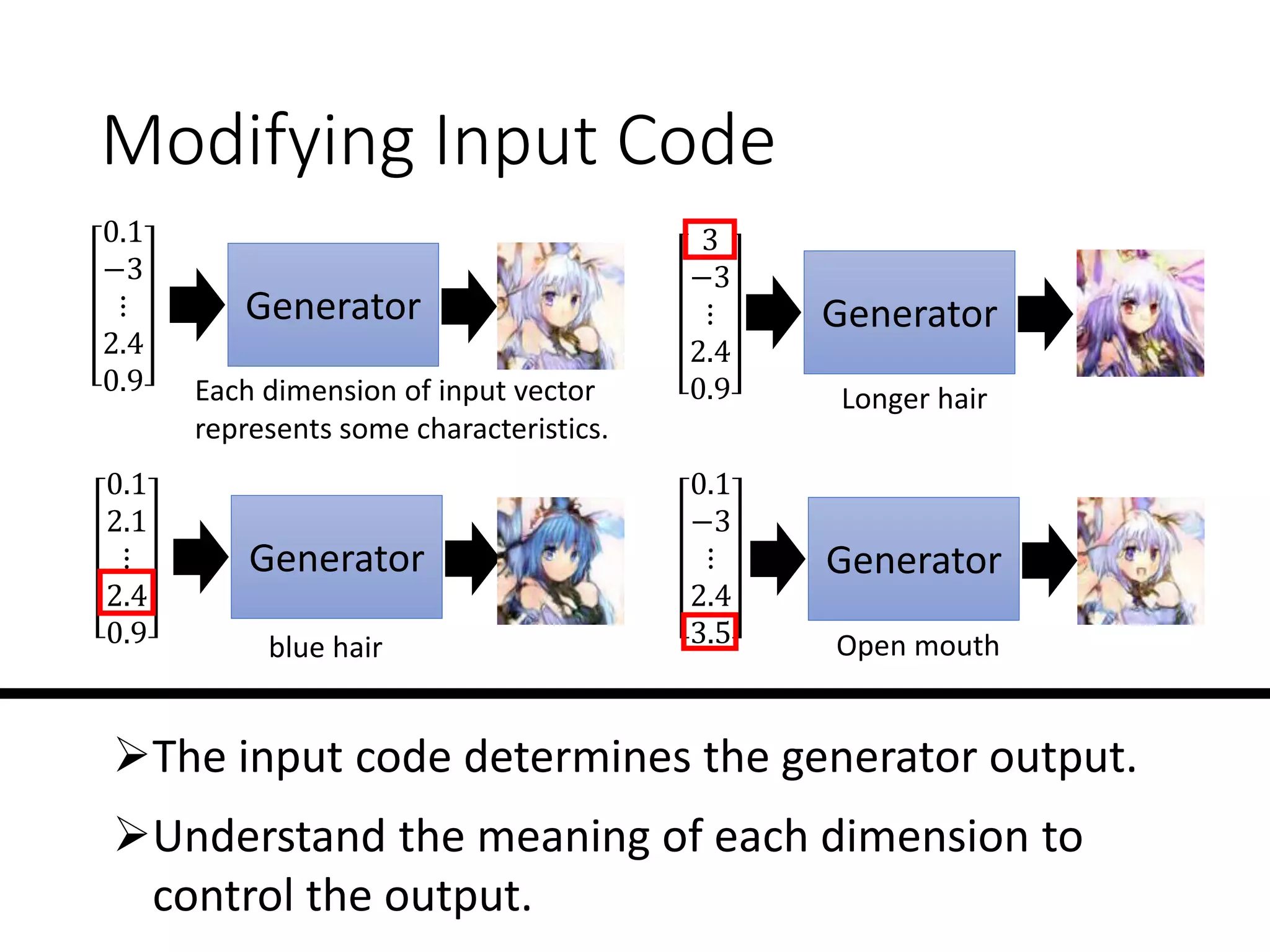 Modifying Input Code

$\begin{bmatrix} 0.1 \\ -3 \\ \vdots \\ 2.4 \\ 0.9 \end{bmatrix}$ Generator

Each dimension of input vector represents some characteristics.

$\begin{bmatrix} 3 \\ -3 \\ \vdots \\ 2.4 \\ 0.9 \end{bmatrix}$ Generator

Longer hair

$\begin{bmatrix} 0.1 \\ 2.1 \\ \vdots \\ 2.4 \\ 0.9 \end{bmatrix}$ Generator

blue hair

$\begin{bmatrix} 0.1 \\ -3 \\ \vdots \\ 2.4 \\ 3.5 \end{bmatrix}$ Generator

Open mouth

➢The input code determines the generator output.

➢Understand the meaning of each dimension to control the output.